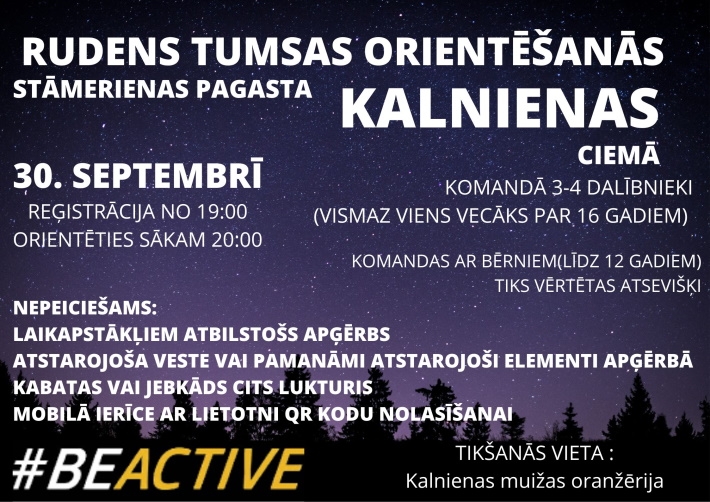 RUDENS TUMSAS ORIENTĒŠANĀS

STĀMERIENAS PAGASTA KALNIENAS CIEMĀ

30. SEPTEMBRĪ
REĢISTRĀCIJA NO 19:00
ORIENTĒTIES SĀKAM 20:00

KOMANDĀ 3-4 DALĪBNIEKI
(VISMAZ VIENS VECĀKS PAR 16 GADIEM)

KOMANDAS AR BĒRNIEM(LĪDZ 12 GADIEM)
TIKS VĒRTĒTAS ATSEVIŠĶI

NEPIECIEŠAMS:
LAIKAPSTĀKĻIEM ATBILSTOŠS APĢĒRBS
ATSTAROJOŠA VESTE VAI PAMANĀMI ATSTAROJOŠI ELEMENTI APĢĒRBĀ
KABATAS VAI JEBKĀDS CITS LUKTURIS
MOBILĀ IERĪCE AR LIETOTNI QR KODU NOLASĪŠANAI

#BEACTIVE

TIKŠANĀS VIETA :
Kalnienas muižas oranžērija